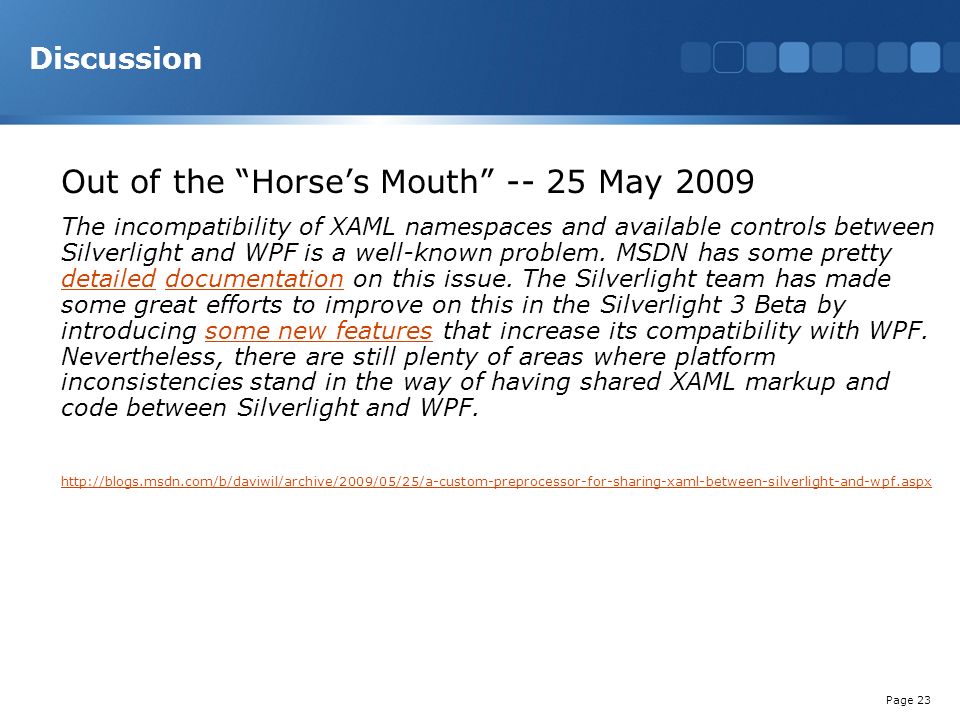 Discussion

Out of the “Horse’s Mouth” -- 25 May 2009

The incompatibility of XAML namespaces and available controls between Silverlight and WPF is a well-known problem. MSDN has some pretty detailed documentation on this issue. The Silverlight team has made some great efforts to improve on this in the Silverlight 3 Beta by introducing some new features that increase its compatibility with WPF. Nevertheless, there are still plenty of areas where platform inconsistencies stand in the way of having shared XAML markup and code between Silverlight and WPF.

http://blogs.msdn.com/b/daviwil/archive/2009/05/25/a-custom-preprocessor-for-sharing-xaml-between-silverlight-and-wpf.aspx

Page 23